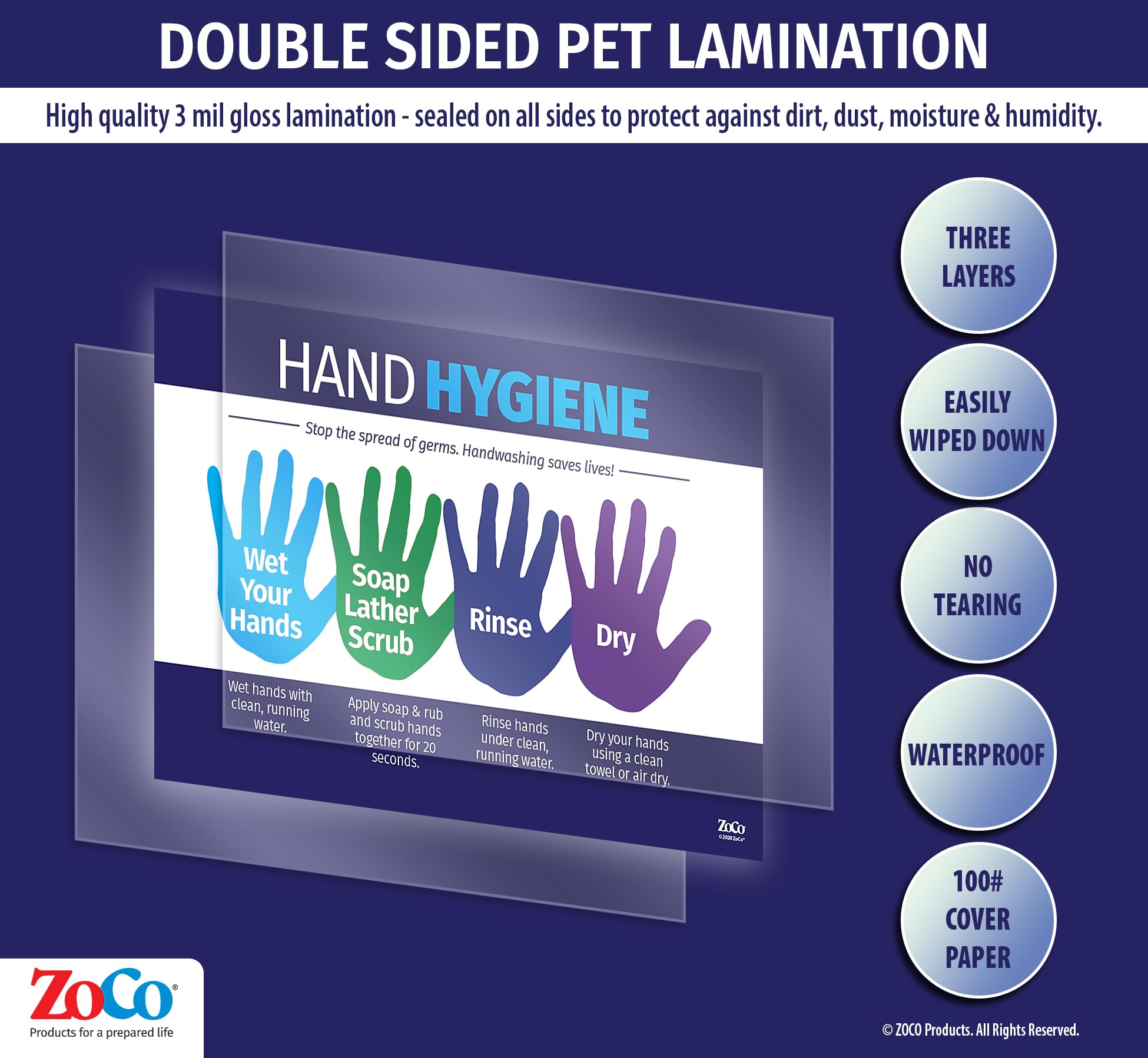 DOUBLE SIDED PET LAMINATION

High quality 3 mil gloss lamination - sealed on all sides to protect against dirt, dust, moisture & humidity.

HAND HYGIENE

Stop the spread of germs. Handwashing saves lives!

Wet Your Hands

Soap Lather Scrub

Rinse

Dry

Wet hands with clean, running water.

Apply soap & rub and scrub hands together for 20 seconds.

Rinse hands under clean, running water.

Dry your hands using a clean towel or air dry.

ZoCo
©2020 ZoCo®

THREE LAYERS

EASILY WIPED DOWN

NO TEARING

WATERPROOF

100# COVER PAPER

ZoCo®
Products for a prepared life

© ZOCO Products. All Rights Reserved.